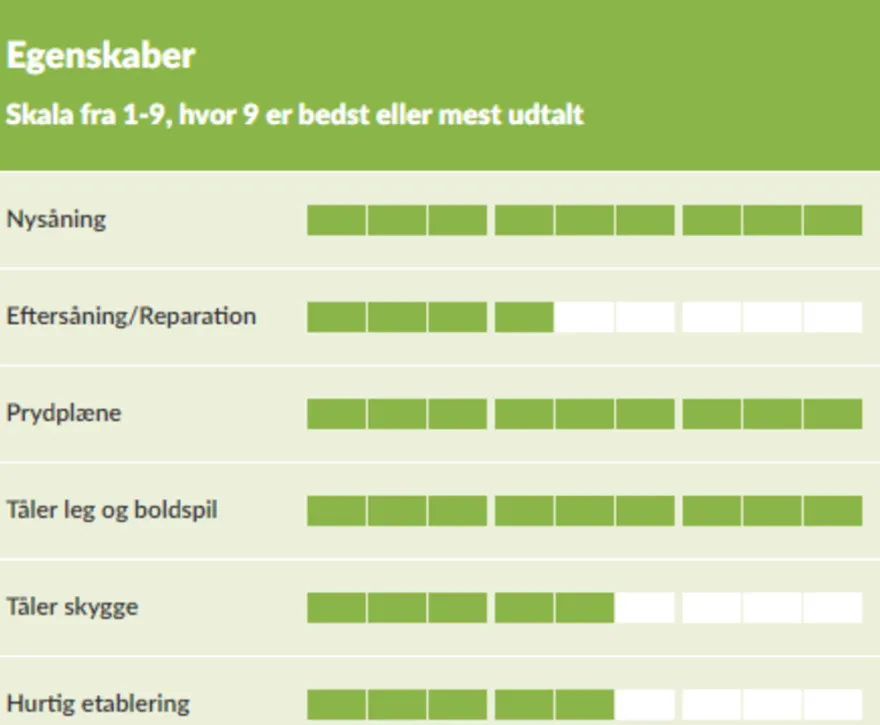 Egenskaber

Skala fra 1-9, hvor 9 er bedst eller mest udtalt

Nysåning

Eftersåning/Reparation

Prydplæne

Tåler leg og boldspil

Tåler skygge

Hurtig etablering